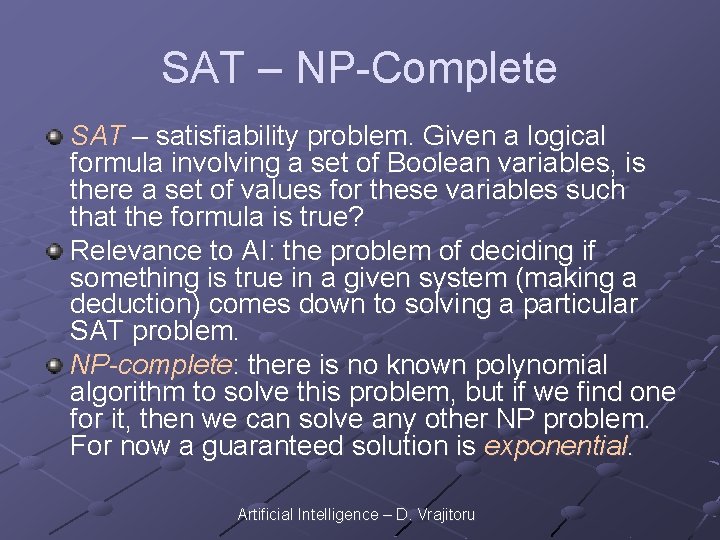 SAT – NP-Complete

SAT – satisfiability problem. Given a logical formula involving a set of Boolean variables, is there a set of values for these variables such that the formula is true?

Relevance to AI: the problem of deciding if something is true in a given system (making a deduction) comes down to solving a particular SAT problem.

NP-complete: there is no known polynomial algorithm to solve this problem, but if we find one for it, then we can solve any other NP problem. For now a guaranteed solution is exponential.

Artificial Intelligence – D. Vrajitoru